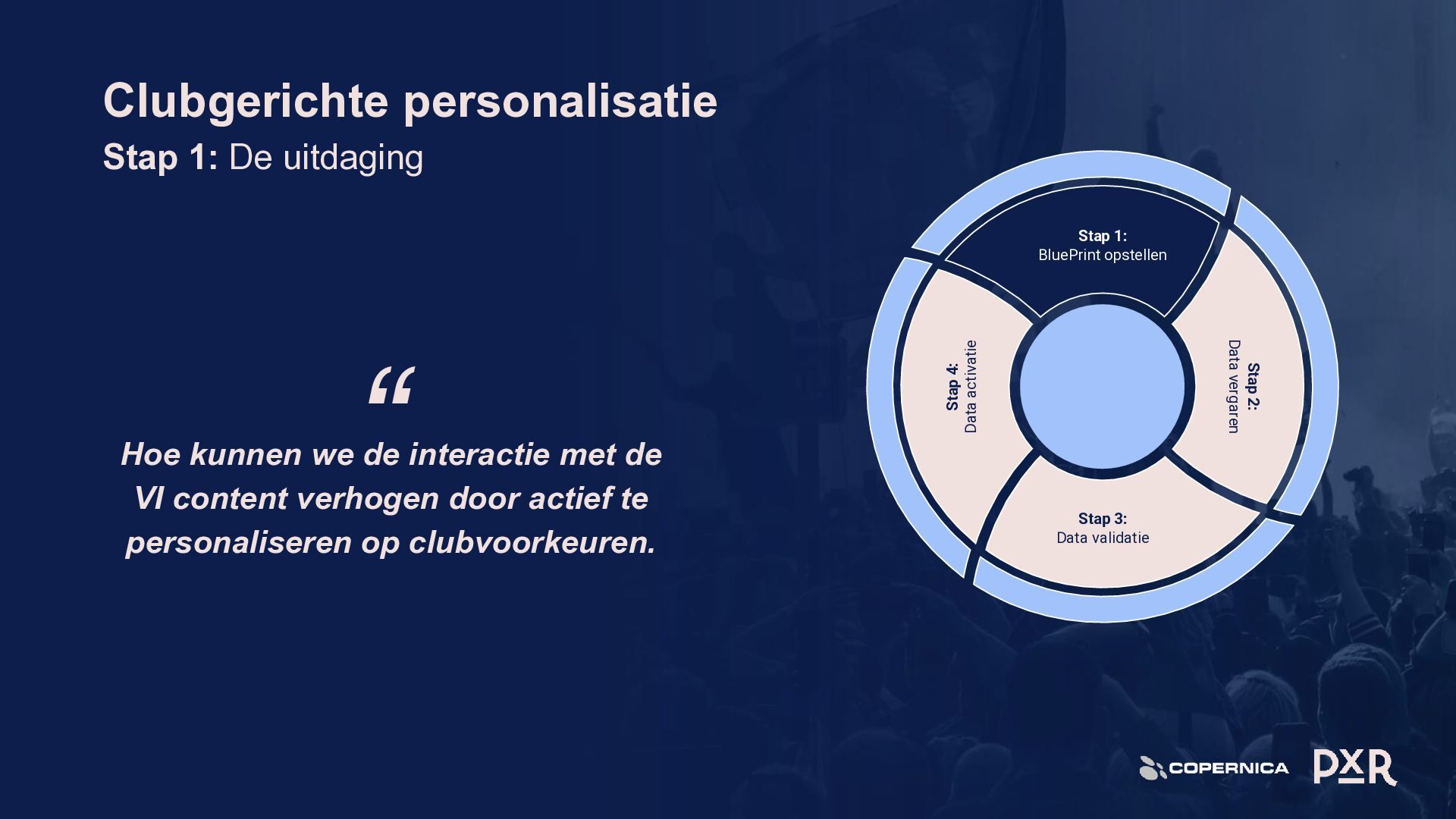 Clubgerichte personalisatie
Stap 1: De uitdaging

“

Hoe kunnen we de interactie met de VI content verhogen door actief te personaliseren op clubvoorkeuren.

Stap 1:
BluePrint opstellen

Stap 2:
Data vergaren

Stap 3:
Data validatie

Stap 4:
Data activatie

COPERNICA

PXR